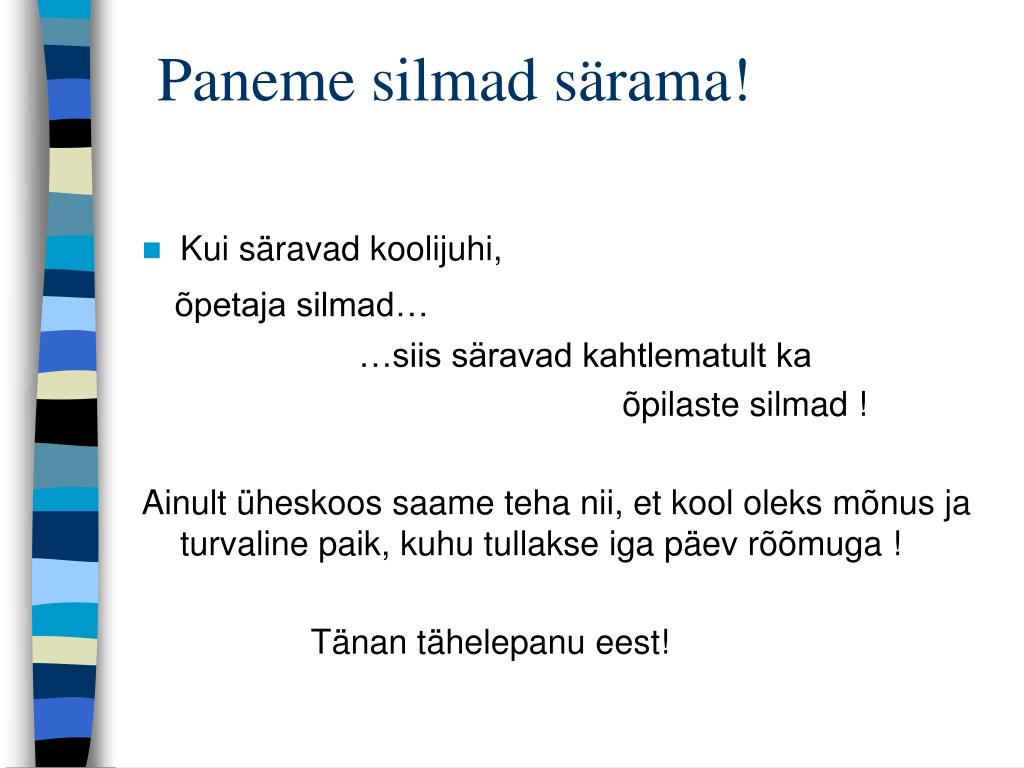 Paneme silmad särama!

Kui säravad koolijuhi,

õpetaja silmad…

…siis säravad kahtlematult ka

õpilaste silmad !

Ainult üheskoos saame teha nii, et kool oleks mõnus ja turvaline paik, kuhu tullakse iga päev rõõmuga !

Tänan tähelepanu eest!